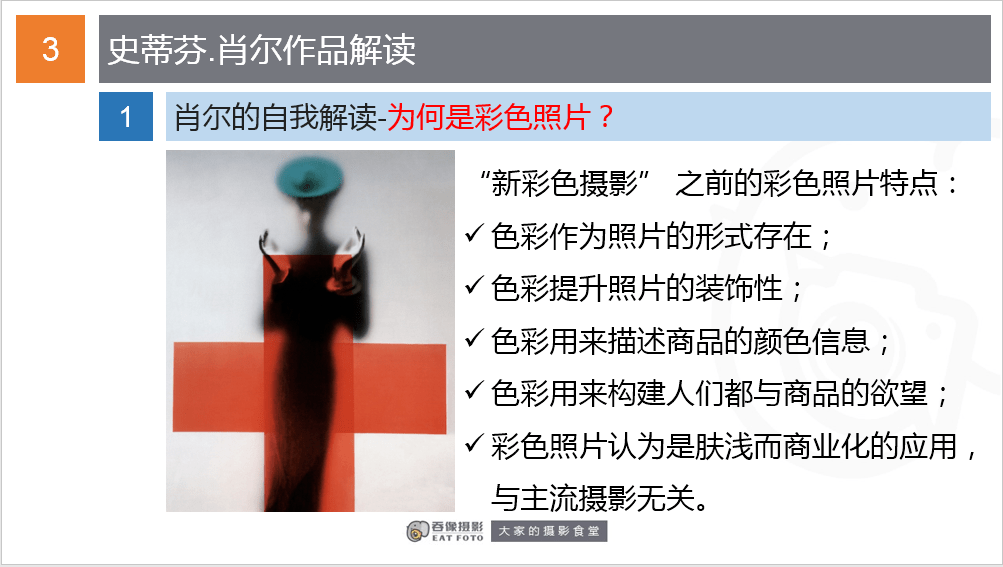 3 史蒂芬.肖尔作品解读

1 肖尔的自我解读-为何是彩色照片？

“新彩色摄影” 之前的彩色照片特点：

✓ 色彩作为照片的形式存在；

✓ 色彩提升照片的装饰性；

✓ 色彩用来描述商品的颜色信息；

✓ 色彩用来构建人们都与商品的欲望；

✓ 彩色照片认为是肤浅而商业化的应用，与主流摄影无关。

吞像摄影 EAT FOTO 大家的摄影食堂